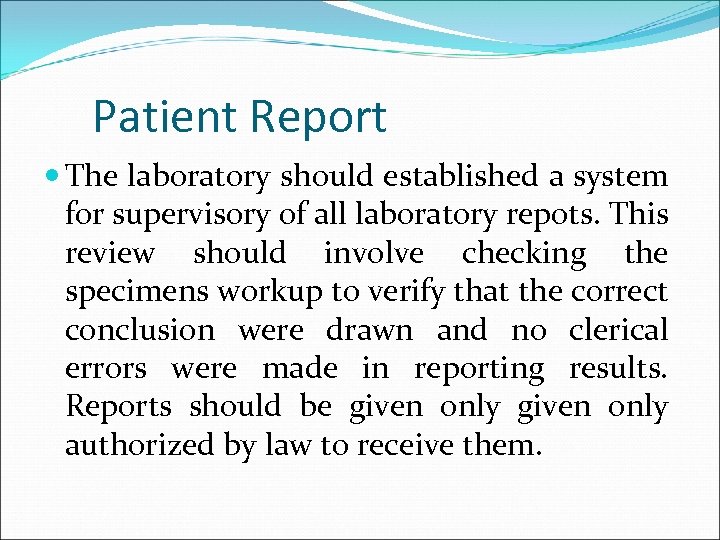 Patient Report

The laboratory should established a system for supervisory of all laboratory repots. This review should involve checking the specimens workup to verify that the correct conclusion were drawn and no clerical errors were made in reporting results. Reports should be given only given only authorized by law to receive them.